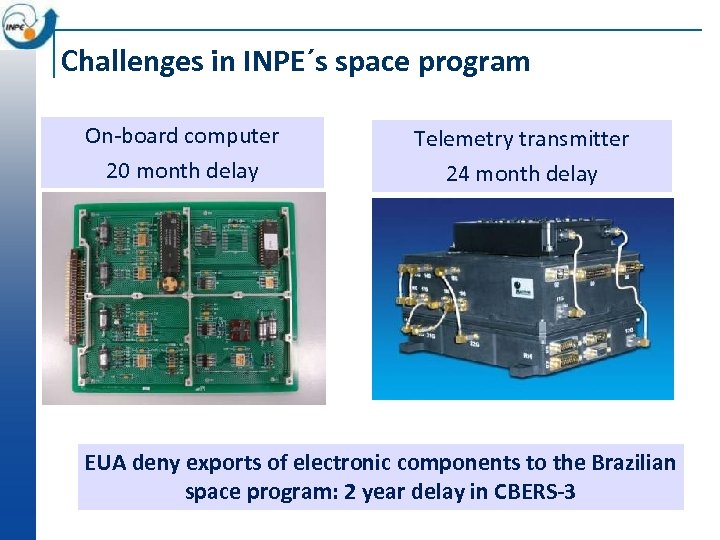 INPE

Challenges in INPE´s space program

On-board computer
20 month delay

Telemetry transmitter
24 month delay

EUA deny exports of electronic components to the Brazilian space program: 2 year delay in CBERS-3